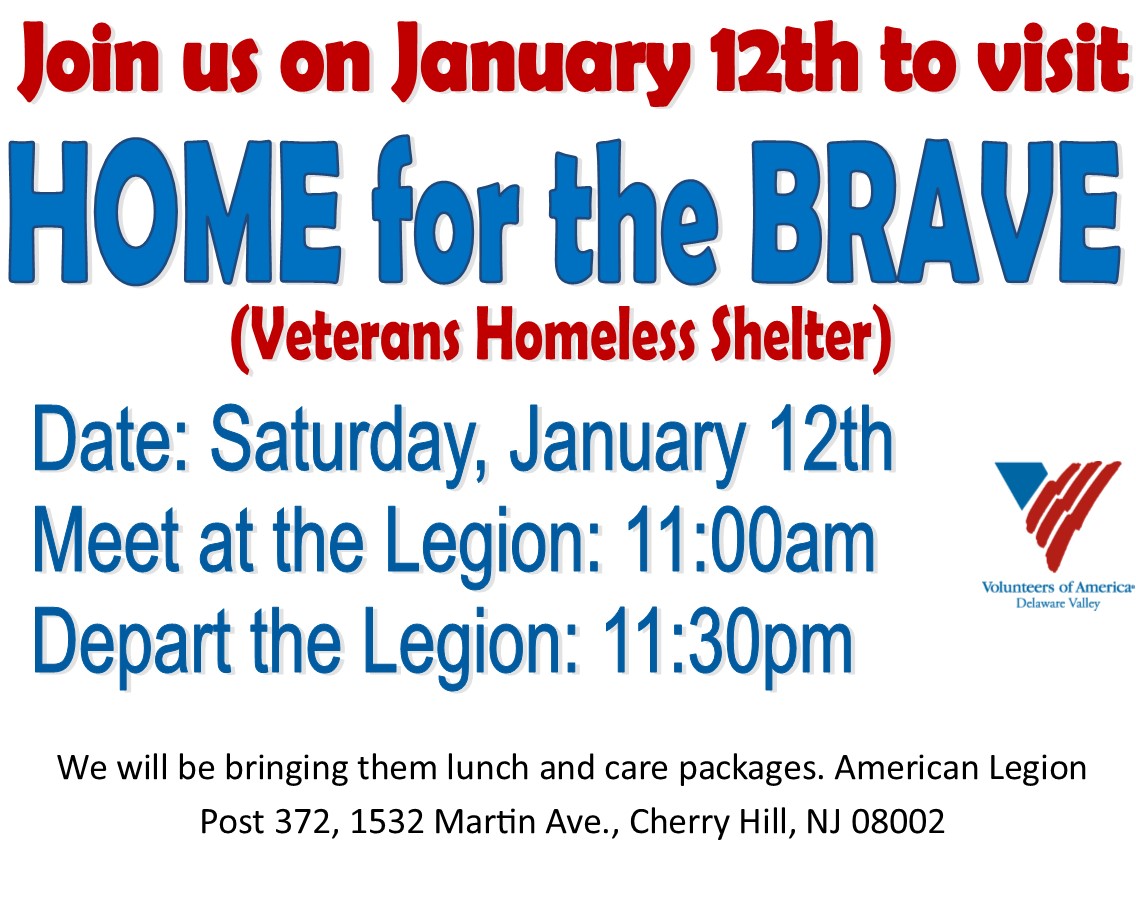 Join us on January 12th to visit

HOME for the BRAVE

(Veterans Homeless Shelter)

Date: Saturday, January 12th
Meet at the Legion: 11:00am
Depart the Legion: 11:30pm

Volunteers of America
Delaware Valley

We will be bringing them lunch and care packages. American Legion Post 372, 1532 Martin Ave., Cherry Hill, NJ 08002